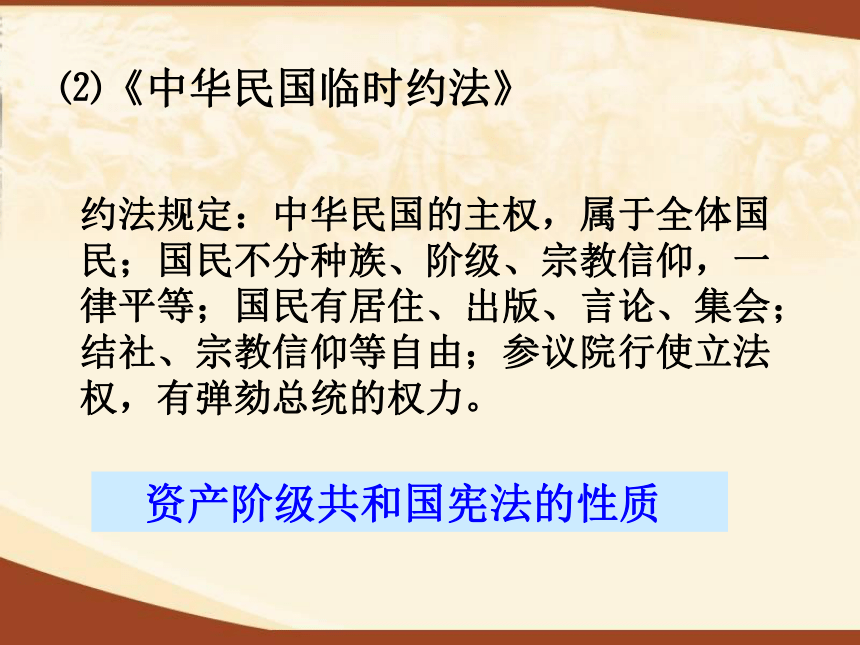 ⑵《中华民国临时约法》

约法规定：中华民国的主权，属于全体国民；国民不分种族、阶级、宗教信仰，一律平等；国民有居住、出版、言论、集会；结社、宗教信仰等自由；参议院行使立法权，有弹劾总统的权力。

资产阶级共和国宪法的性质